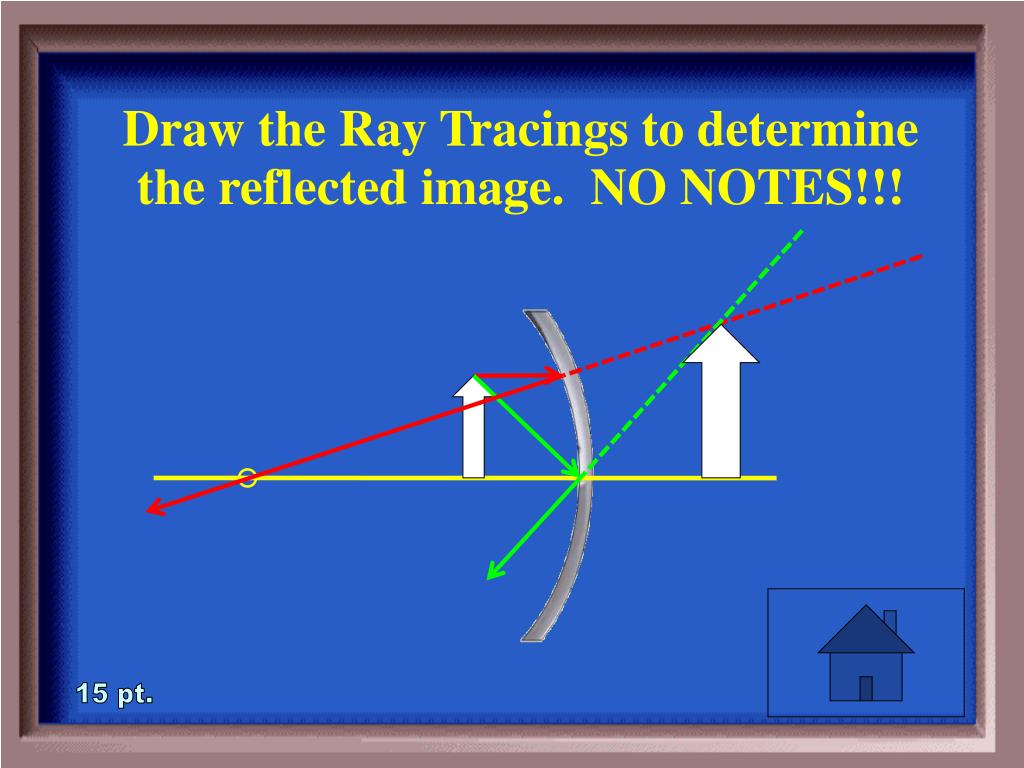 Draw the Ray Tracings to determine the reflected image.  NO NOTES!!!

15 pt.